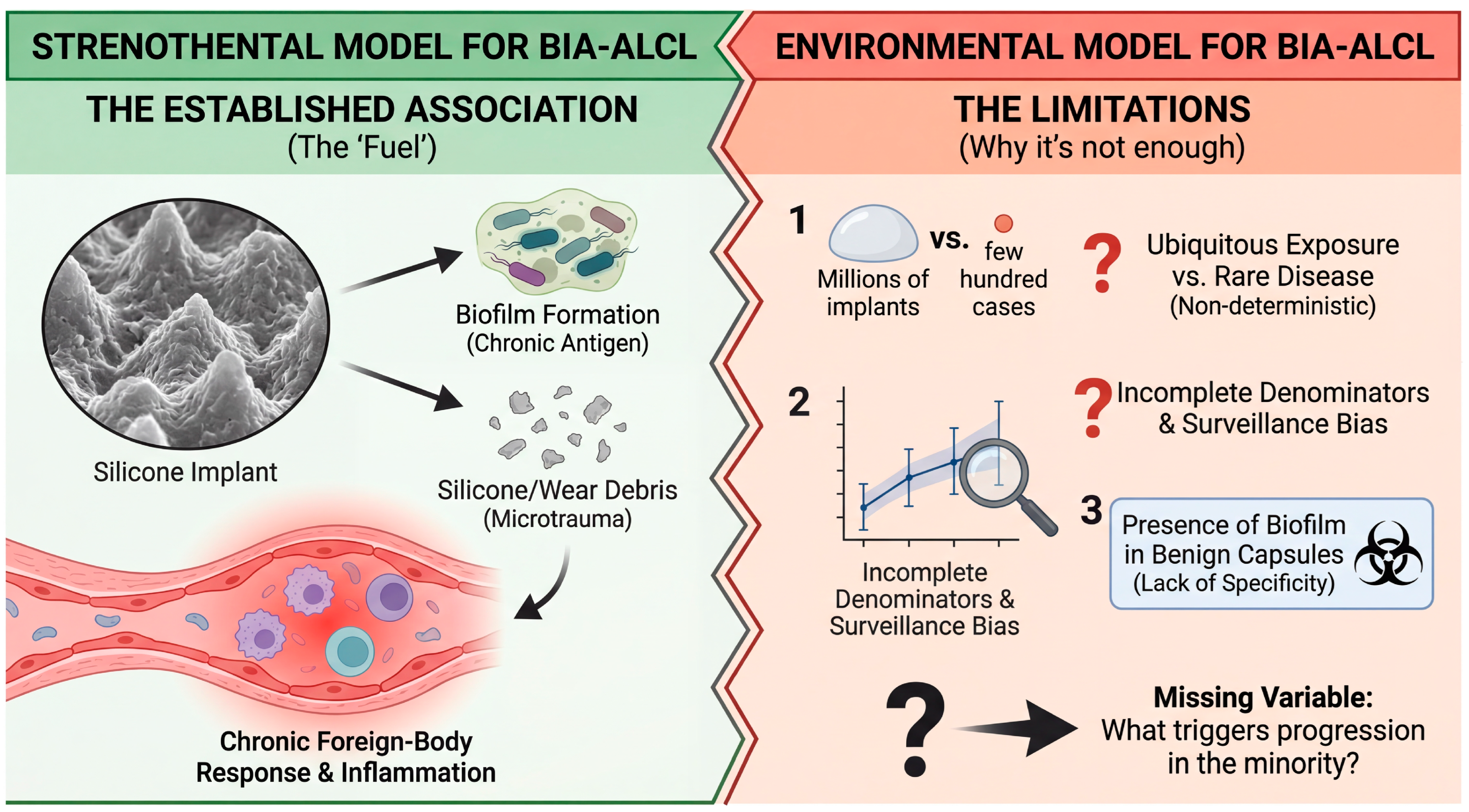 STRENOTHENTAL MODEL FOR BIA-ALCL

THE ESTABLISHED ASSOCIATION
(The 'Fuel')

Silicone Implant

Biofilm Formation
(Chronic Antigen)

Silicone/Wear Debris
(Microtrauma)

Chronic Foreign-Body Response & Inflammation

ENVIRONMENTAL MODEL FOR BIA-ALCL

THE LIMITATIONS
(Why it's not enough)

1

Millions of implants

vs.

few hundred cases

?

Ubiquitous Exposure vs. Rare Disease
(Non-deterministic)

2

Incomplete Denominators & Surveillance Bias

?

Incomplete Denominators & Surveillance Bias

3

Presence of Biofilm in Benign Capsules
(Lack of Specificity)

?

Missing Variable:
What triggers progression in the minority?